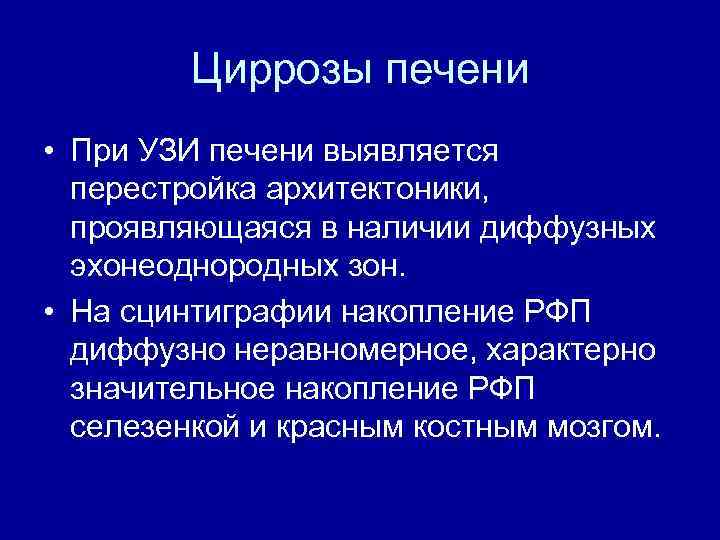 Циррозы печени

• При УЗИ печени выявляется перестройка архитектоники, проявляющаяся в наличии диффузных эхонеоднородных зон.

• На сцинтиграфии накопление РФП диффузно неравномерное, характерно значительное накопление РФП селезенкой и красным костным мозгом.